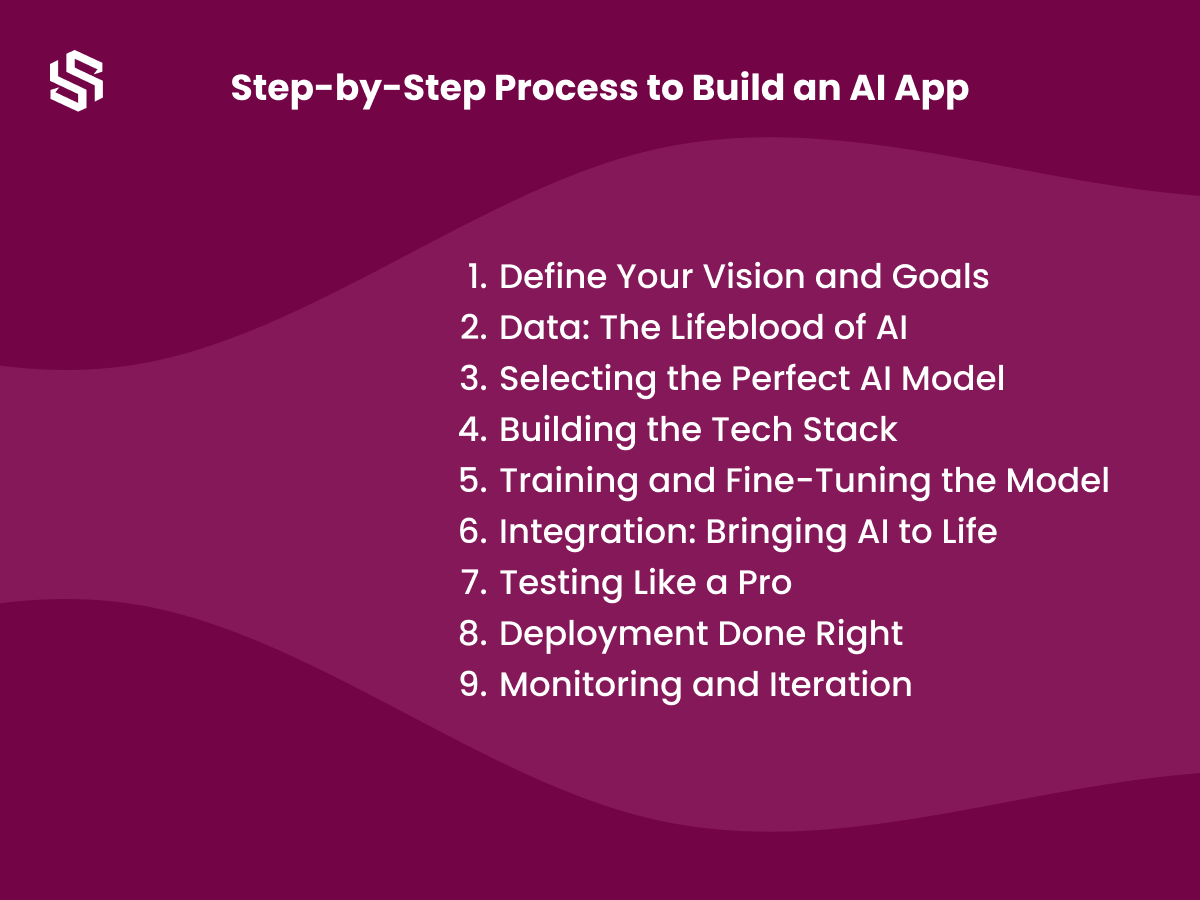 Step-by-Step Process to Build an AI App

1. Define Your Vision and Goals
2. Data: The Lifeblood of AI
3. Selecting the Perfect AI Model
4. Building the Tech Stack
5. Training and Fine-Tuning the Model
6. Integration: Bringing AI to Life
7. Testing Like a Pro
8. Deployment Done Right
9. Monitoring and Iteration